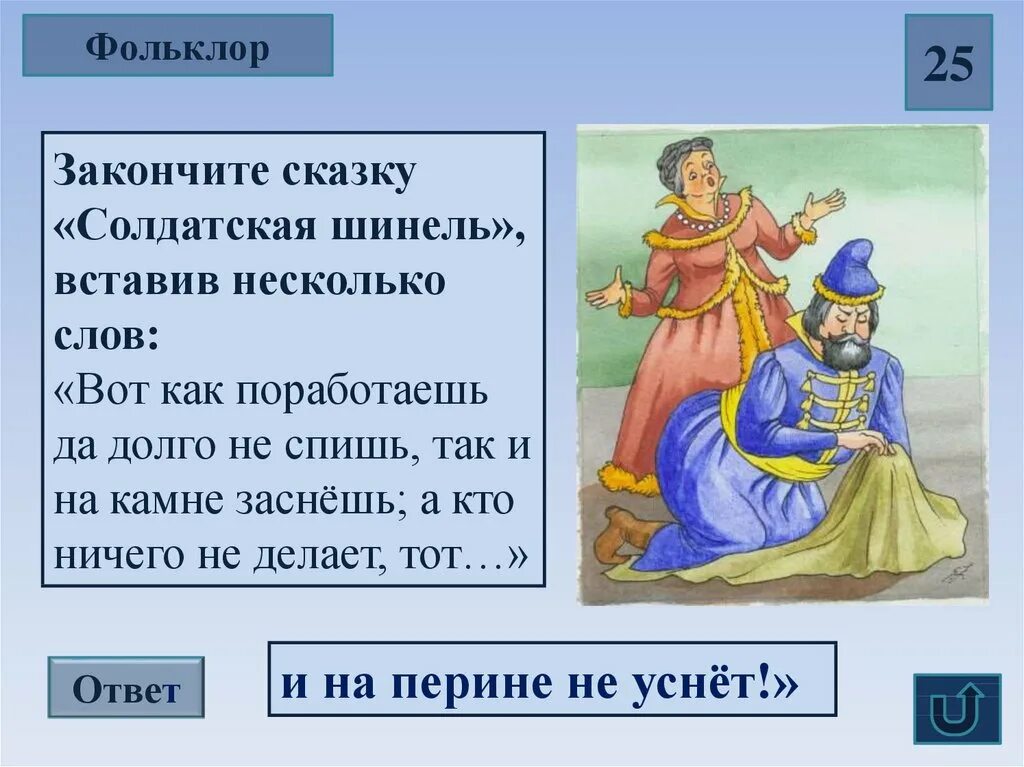 Фольклор

25

Закончите сказку «Солдатская шинель», вставив несколько слов:
«Вот как поработаешь да долго не спишь, так и на камне заснёшь; а кто ничего не делает, тот…»

Ответ

и на перине не уснёт!»